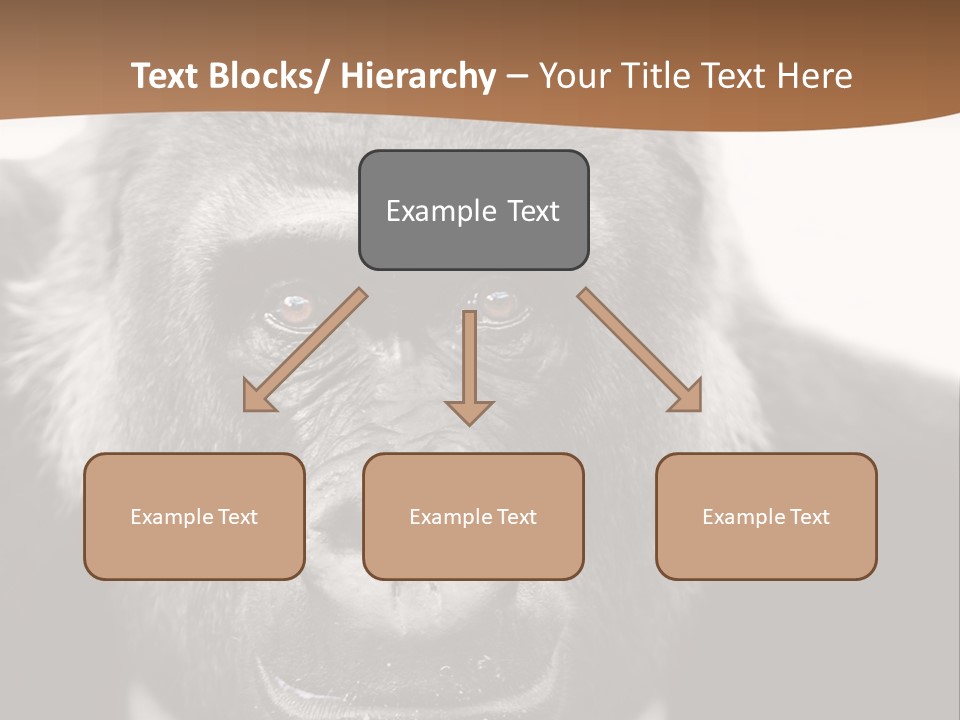 Text Blocks/ Hierarchy – Your Title Text Here

Example Text

Example Text

Example Text

Example Text